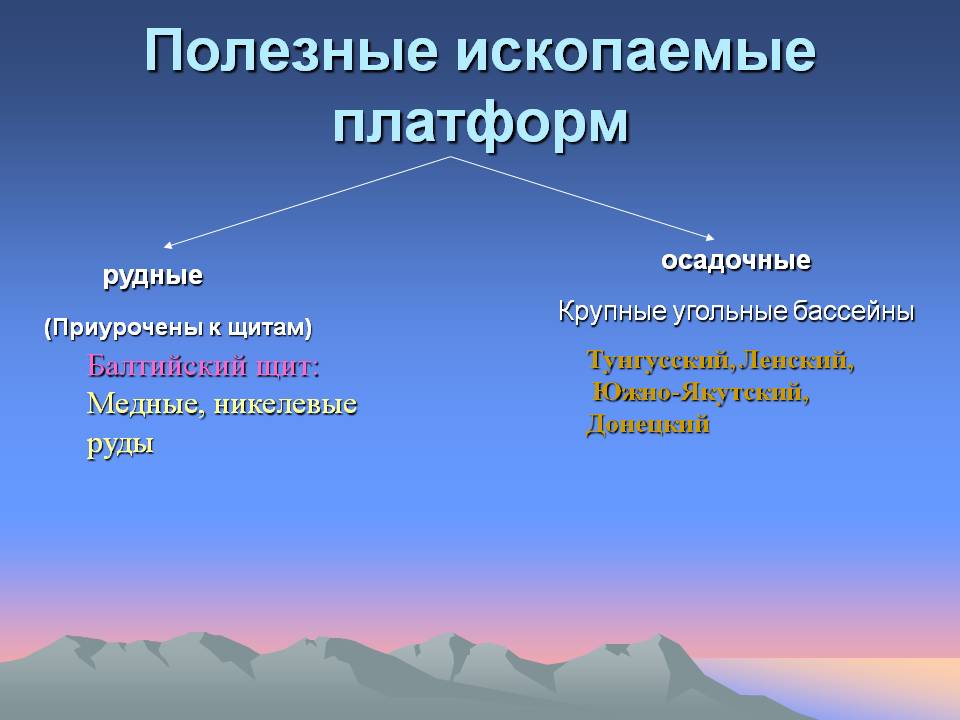 Полезные ископаемые платформ

рудные

(Приурочены к щитам)

Балтийский щит:
Медные, никелевые руды

осадочные

Крупные угольные бассейны

Тунгусский, Ленский,
Южно-Якутский,
Донецкий